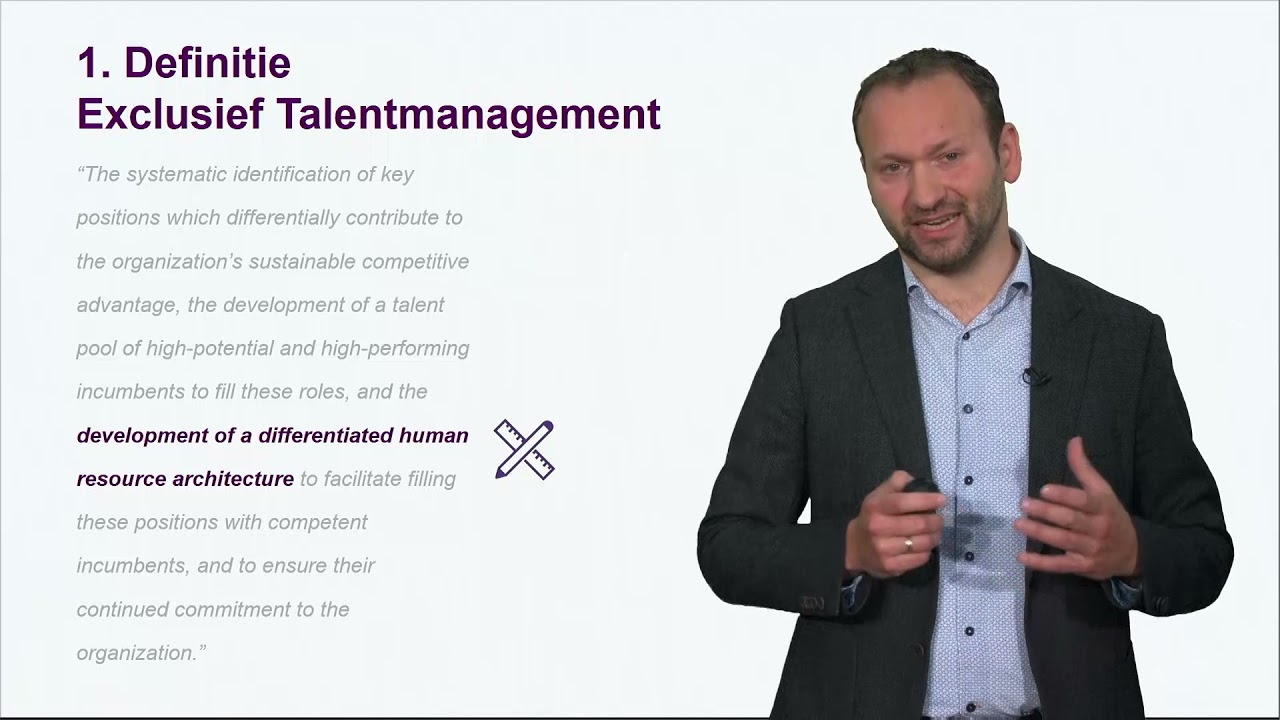 1. Definitie
Exclusief Talentmanagement

“The systematic identification of key positions which differentially contribute to the organization’s sustainable competitive advantage, the development of a talent pool of high-potential and high-performing incumbents to fill these roles, and the development of a differentiated human resource architecture to facilitate filling these positions with competent incumbents, and to ensure their continued commitment to the organization.”